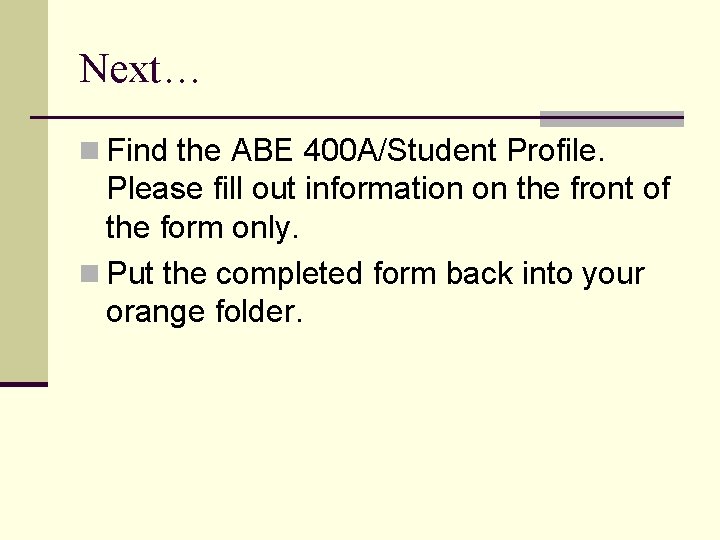 Next…

Find the ABE 400A/Student Profile. Please fill out information on the front of the form only.

Put the completed form back into your orange folder.